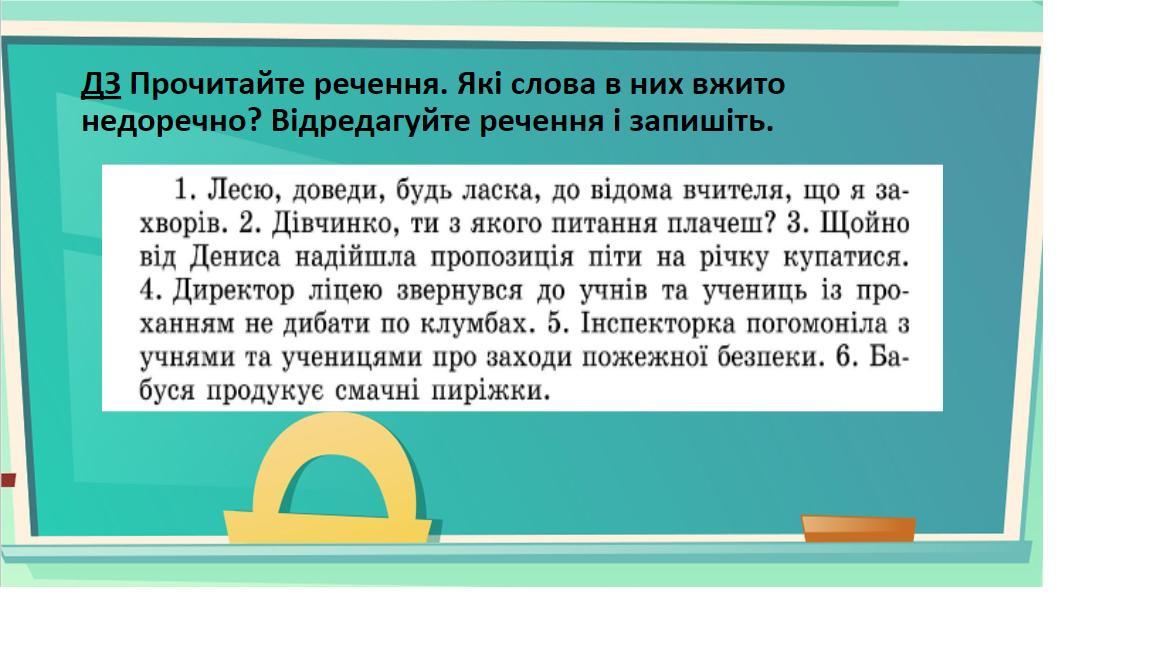 ДЗ Прочитайте речення. Які слова в них вжито недоречно? Відредагуйте речення і запишіть.

1. Лесю, доведи, будь ласка, до відома вчителя, що я захворів. 2. Дівчинко, ти з якого питання плачеш? 3. Щойно від Дениса надійшла пропозиція піти на річку купатися. 4. Директор ліцею звернувся до учнів та учениць із проханням не дибати по клумбах. 5. Інспекторка погомоніла з учнями та ученицями про заходи пожежної безпеки. 6. Бабуся продукує смачні пиріжки.